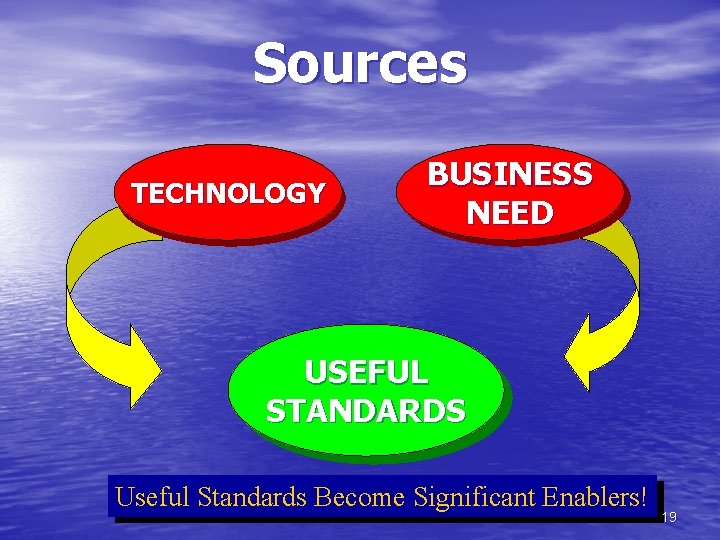 Sources

TECHNOLOGY

BUSINESS NEED

USEFUL STANDARDS

Useful Standards Become Significant Enablers!

19